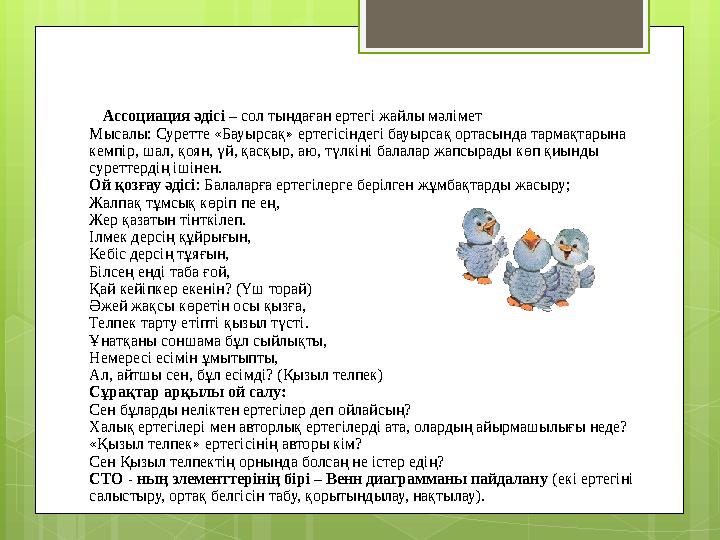 Ассоциация әдісі – сол тыңдаған ертегі жайлы мәлімет
Мысалы: Суретте «Бауырсақ» ертегісіндегі бауырсақ ортасында тармақтарына кемпір, шал, қоян, үй, қасқыр, аю, түлкіні балалар жапсырады көп қиынды суреттердің ішінен.
Ой қозғау әдісі: Балаларға ертегілерге берілген жұмбақтарды жасыру;
Жалпақ тұмсық көріп пе ең,
Жер қазатын тінткілеп.
Ілмек дерсің құйрығын,
Кебіс дерсің тұяғын,
Білсең енді таба ғой,
Қай кейіпкер екенін? (Үш торай)
Әжей жақсы көретін осы қызға,
Телпек тарту етіпті қызыл түсті.
Ұнатқаны соншама бұл сыйлықты,
Немересі есімін ұмытыпты,
Ал, айтшы сен, бұл есімді? (Қызыл телпек)
Сұрақтар арқылы ой салу:
Сен бұларды неліктен ертегілер деп ойлайсың?
Халық ертегілері мен авторлық ертегілерді ата, олардың айырмашылығы неде?
«Қызыл телпек» ертегісінің авторы кім?
Сен Қызыл телпектің орнында болсаң не істер едің?
СТО - ның элементтерінің бірі – Венн диаграмманы пайдалану (екі ертегіні салыстыру, ортақ белгісін табу, қорытындылау, нақтылау).